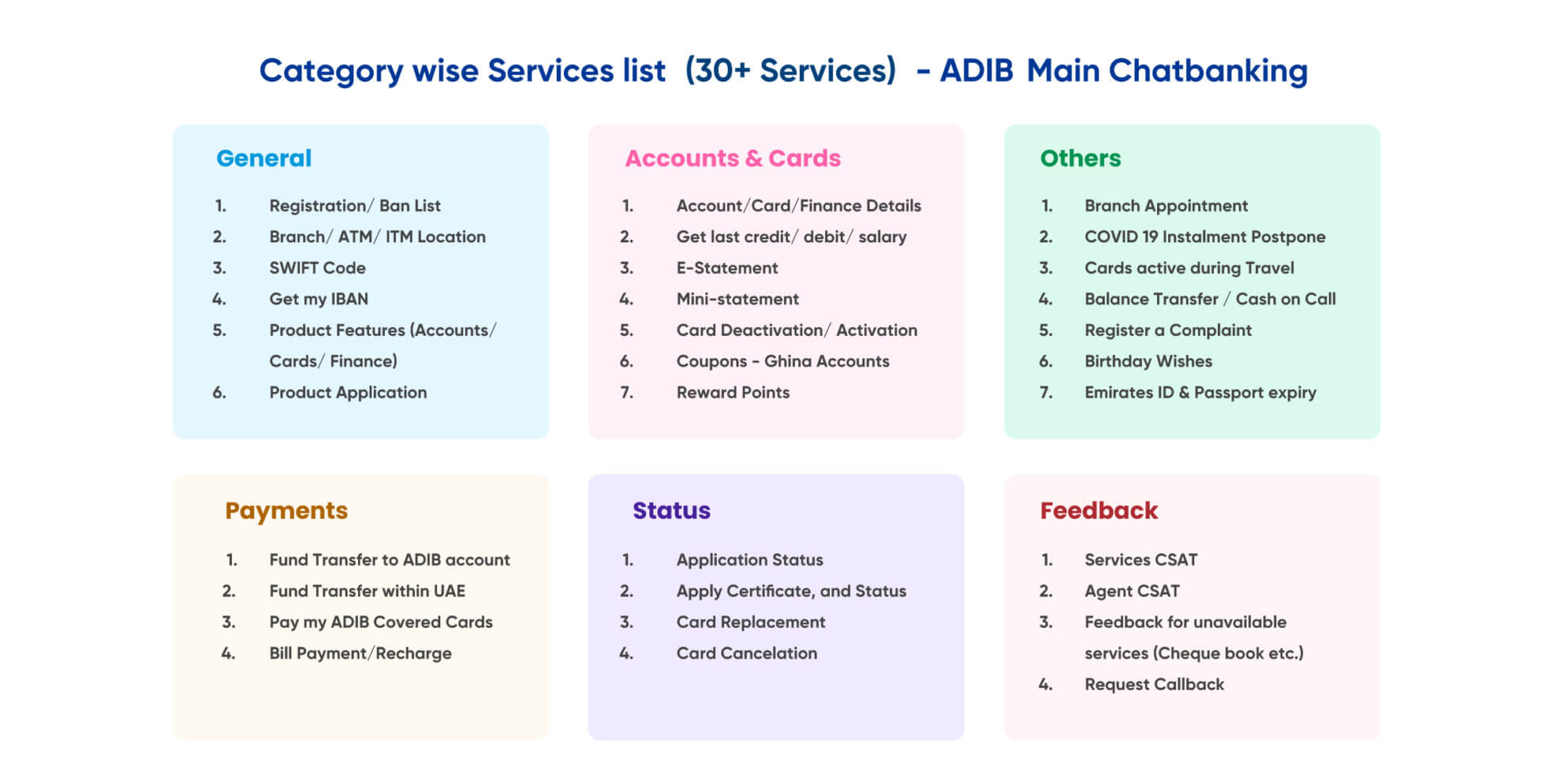 Category wise Services list (30+ Services) - ADIB Main Chatbanking

General

1. Registration/ Ban List
2. Branch/ ATM/ ITM Location
3. SWIFT Code
4. Get my IBAN
5. Product Features (Accounts/ Cards/ Finance)
6. Product Application

Accounts & Cards

1. Account/Card/Finance Details
2. Get last credit/ debit/ salary
3. E-Statement
4. Mini-statement
5. Card Deactivation/ Activation
6. Coupons - Ghina Accounts
7. Reward Points

Others

1. Branch Appointment
2. COVID 19 Instalment Postpone
3. Cards active during Travel
4. Balance Transfer / Cash on Call
5. Register a Complaint
6. Birthday Wishes
7. Emirates ID & Passport expiry

Payments

1. Fund Transfer to ADIB account
2. Fund Transfer within UAE
3. Pay my ADIB Covered Cards
4. Bill Payment/Recharge

Status

1. Application Status
2. Apply Certificate, and Status
3. Card Replacement
4. Card Cancelation

Feedback

1. Services CSAT
2. Agent CSAT
3. Feedback for unavailable services (Cheque book etc.)
4. Request Callback